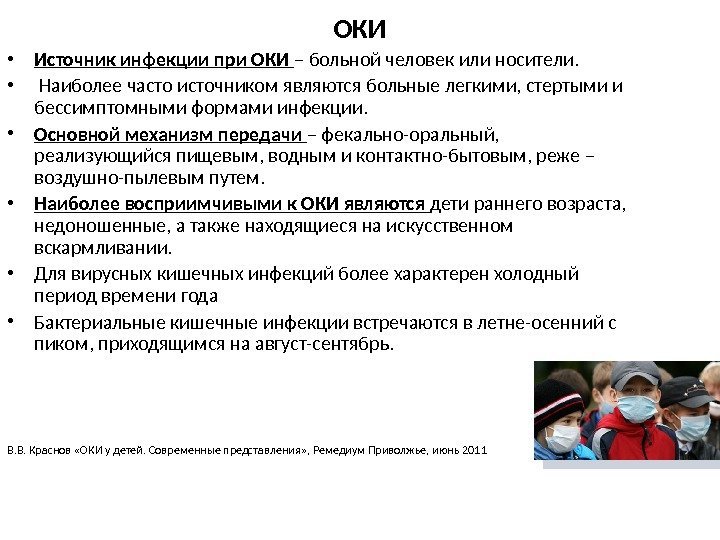 ОКИ

• Источник инфекции при ОКИ – больной человек или носители.

• Наиболее часто источником являются больные легкими, стертыми и бессимптомными формами инфекции.

• Основной механизм передачи – фекально-оральный, реализующийся пищевым, водным и контактно-бытовым, реже – воздушно-пылевым путем.

• Наиболее восприимчивыми к ОКИ являются дети раннего возраста, недоношенные, а также находящиеся на искусственном вскармливании.

• Для вирусных кишечных инфекций более характерен холодный период времени года

• Бактериальные кишечные инфекции встречаются в летне-осенний с пиком, приходящимся на август-сентябрь.

В.В. Краснов «ОКИ у детей. Современные представления», Ремедиум Приволжье, июнь 2011